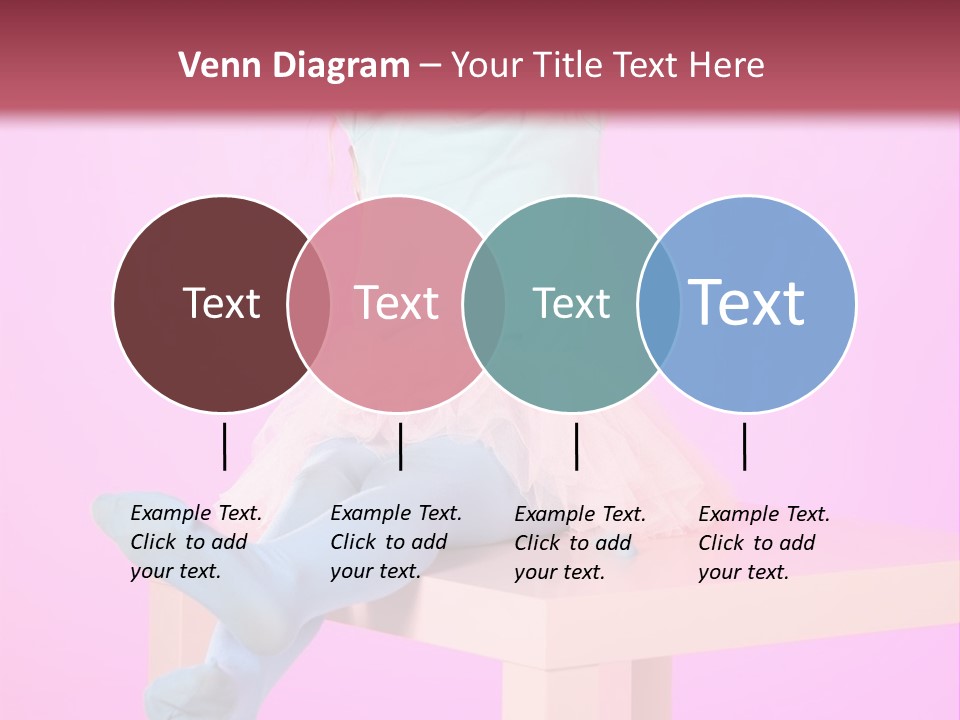 Venn Diagram – Your Title Text Here

Text

Text

Text

Text

Example Text. Click to add your text.

Example Text. Click to add your text.

Example Text. Click to add your text.

Example Text. Click to add your text.